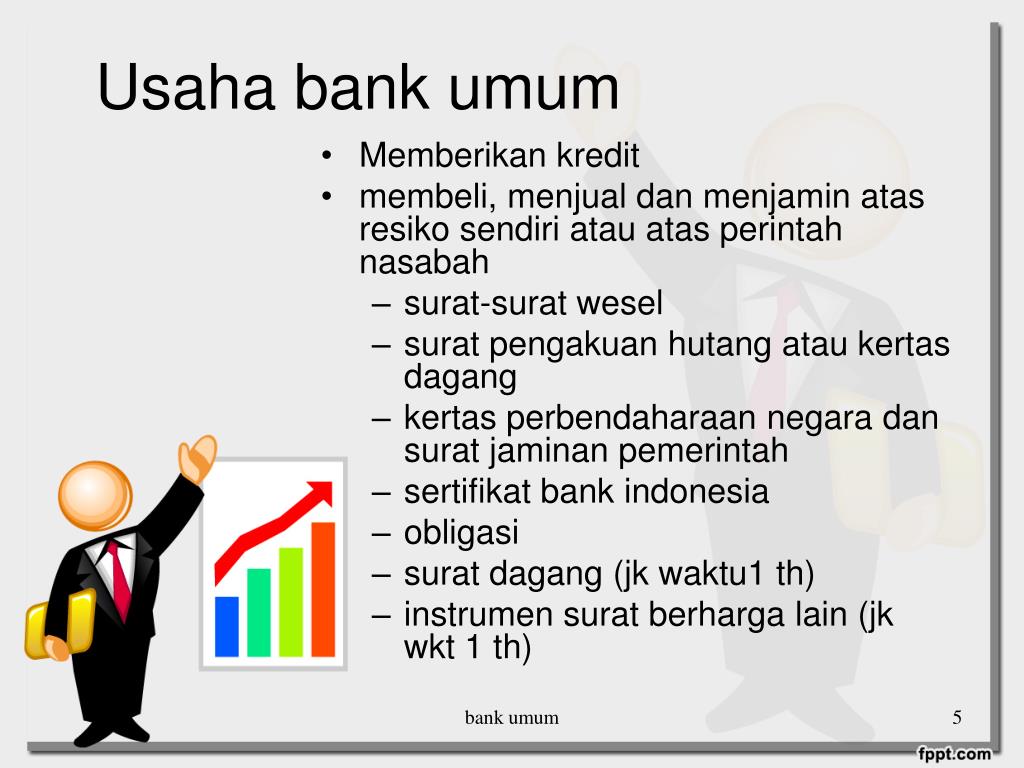 Usaha bank umum

• Memberikan kredit
• membeli, menjual dan menjamin atas resiko sendiri atau atas perintah nasabah
– surat-surat wesel
– surat pengakuan hutang atau kertas dagang
– kertas perbendaharaan negara dan surat jaminan pemerintah
– sertifikat bank indonesia
– obligasi
– surat dagang (jk waktu1 th)
– instrumen surat berharga lain (jk wkt 1 th)

bank umum

5

fppt.com